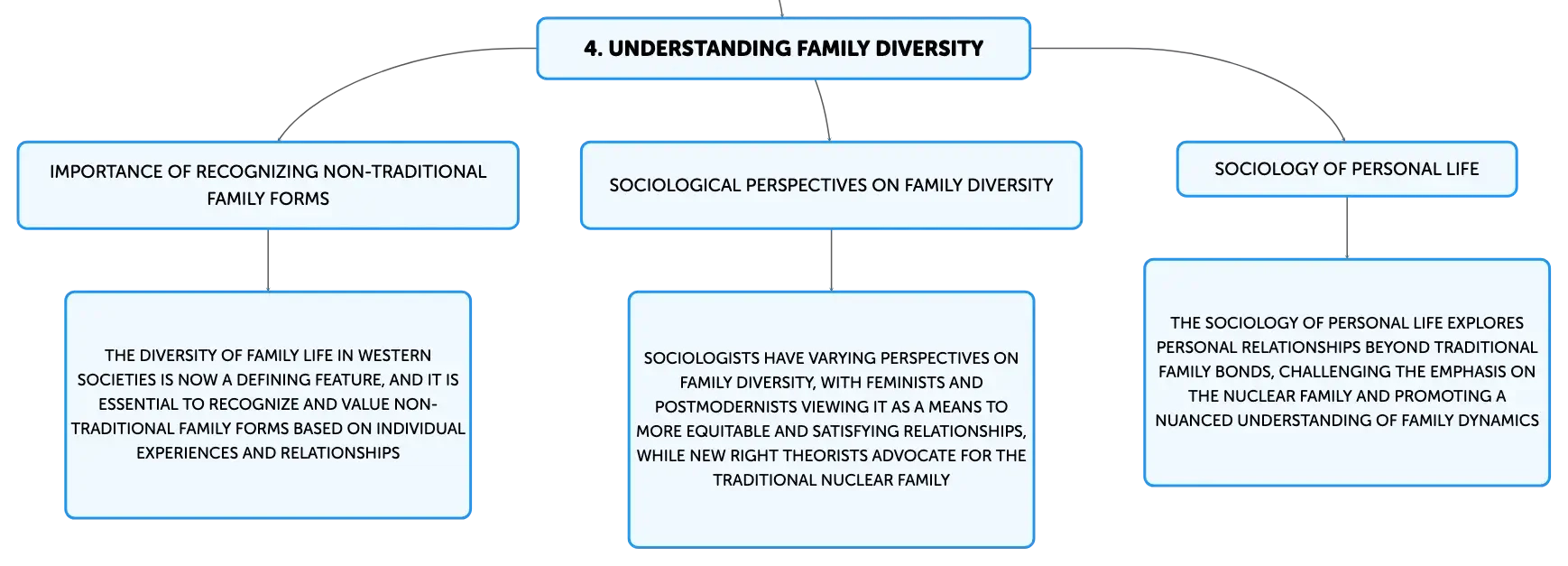 4. UNDERSTANDING FAMILY DIVERSITY

IMPORTANCE OF RECOGNIZING NON-TRADITIONAL FAMILY FORMS

THE DIVERSITY OF FAMILY LIFE IN WESTERN SOCIETIES IS NOW A DEFINING FEATURE, AND IT IS ESSENTIAL TO RECOGNIZE AND VALUE NON-TRADITIONAL FAMILY FORMS BASED ON INDIVIDUAL EXPERIENCES AND RELATIONSHIPS

SOCIOLOGICAL PERSPECTIVES ON FAMILY DIVERSITY

SOCIOLOGISTS HAVE VARYING PERSPECTIVES ON FAMILY DIVERSITY, WITH FEMINISTS AND POSTMODERNISTS VIEWING IT AS A MEANS TO MORE EQUITABLE AND SATISFYING RELATIONSHIPS, WHILE NEW RIGHT THEORISTS ADVOCATE FOR THE TRADITIONAL NUCLEAR FAMILY

SOCIOLOGY OF PERSONAL LIFE

THE SOCIOLOGY OF PERSONAL LIFE EXPLORES PERSONAL RELATIONSHIPS BEYOND TRADITIONAL FAMILY BONDS, CHALLENGING THE EMPHASIS ON THE NUCLEAR FAMILY AND PROMOTING A NUANCED UNDERSTANDING OF FAMILY DYNAMICS